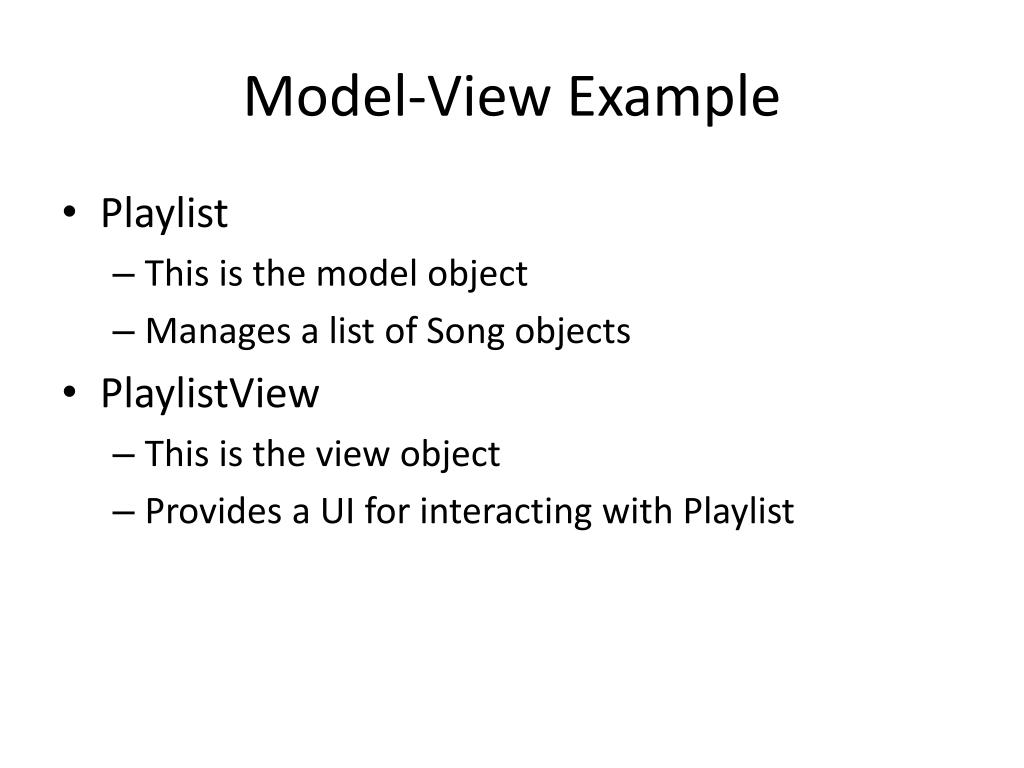 Model-View Example

• Playlist
– This is the model object
– Manages a list of Song objects
• PlaylistView
– This is the view object
– Provides a UI for interacting with Playlist